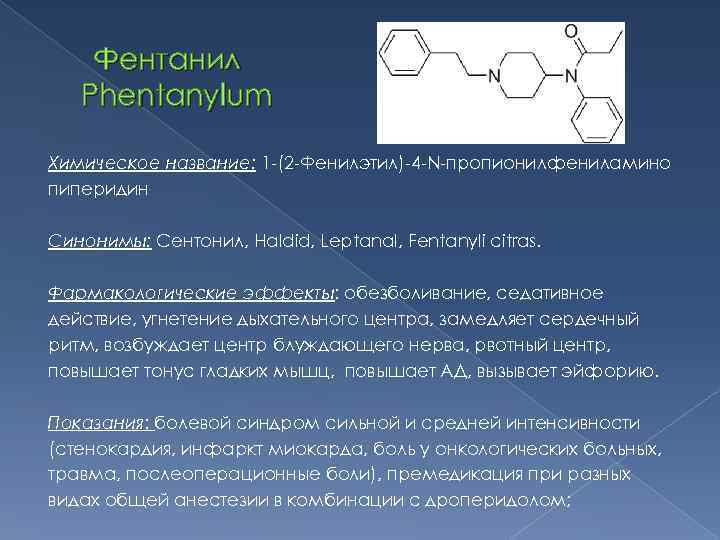 Фентанил
Phentanylum

O
N
N

Химическое название: 1-(2-Фенилэтил)-4-N-пропионилфениламино пиперидин

Синонимы: Сентонил, Haldid, Leptanal, Fentanyli citras.

Фармакологические эффекты: обезболивание, седативное действие, угнетение дыхательного центра, замедляет сердечный ритм, возбуждает центр блуждающего нерва, рвотный центр, повышает тонус гладких мышц, повышает АД, вызывает эйфорию.

Показания: болевой синдром сильной и средней интенсивности (стенокардия, инфаркт миокарда, боль у онкологических больных, травма, послеоперационные боли), премедикация при разных видах общей анестезии в комбинации с дроперидолом;